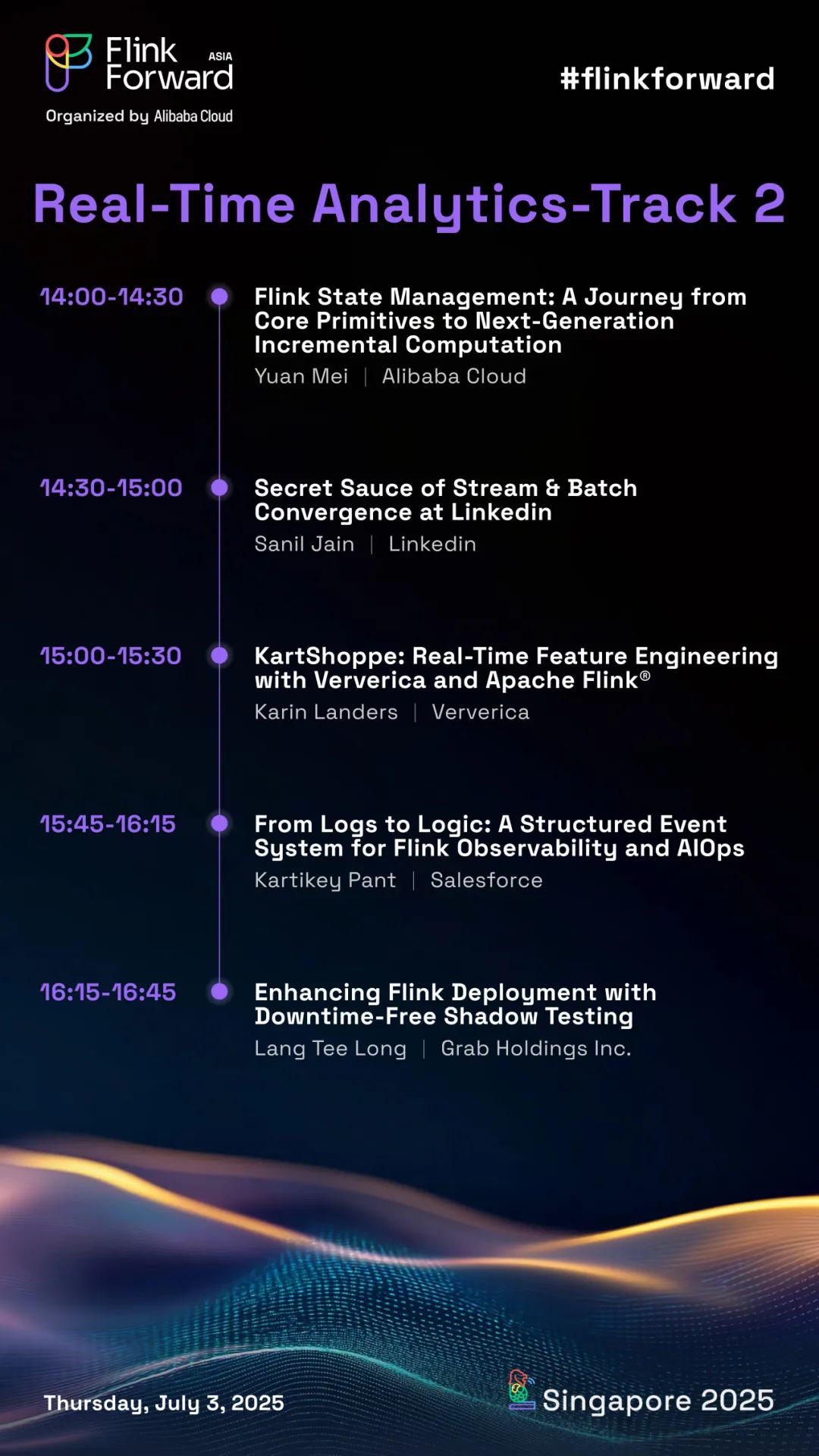 Flink Forward ASIA
Organized by Alibaba Cloud

#flinkforward

Real-Time Analytics-Track 2

14:00-14:30
Flink State Management: A Journey from Core Primitives to Next-Generation Incremental Computation
Yuan Mei | Alibaba Cloud

14:30-15:00
Secret Sauce of Stream & Batch Convergence at Linkedin
Sanil Jain | Linkedin

15:00-15:30
KartShoppe: Real-Time Feature Engineering with Ververica and Apache Flink®
Karin Landers | Ververica

15:45-16:15
From Logs to Logic: A Structured Event System for Flink Observability and AIOps
Kartikey Pant | Salesforce

16:15-16:45
Enhancing Flink Deployment with Downtime-Free Shadow Testing
Lang Tee Long | Grab Holdings Inc.

Thursday, July 3, 2025

Singapore 2025